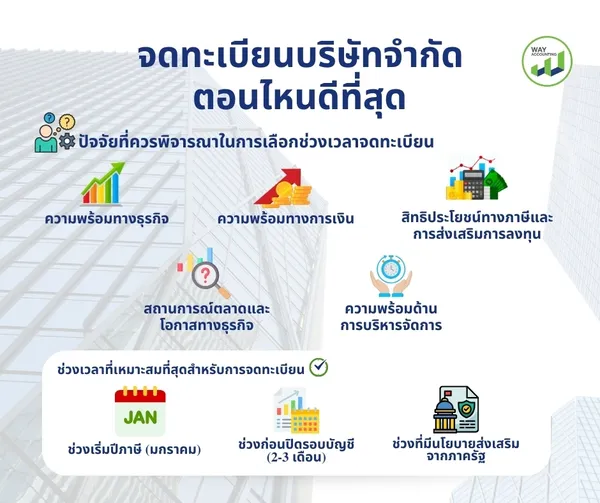 จดทะเบียนบริษัทจำกัด ตอนไหนดีที่สุด

WAY ACCOUNTING

ปัจจัยที่ควรพิจารณาในการเลือกช่วงเวลาจดทะเบียน

ความพร้อมทางธุรกิจ

ความพร้อมทางการเงิน

สิทธิประโยชน์ทางภาษีและการส่งเสริมการลงทุน

สถานการณ์ตลาดและโอกาสทางธุรกิจ

ความพร้อมด้านการบริหารจัดการ

ช่วงเวลาที่เหมาะสมที่สุดสำหรับการจดทะเบียน

JAN

ช่วงเริ่มปีภาษี (มกราคม)

ช่วงก่อนปิดรอบบัญชี (2-3 เดือน)

ช่วงที่มีนโยบายส่งเสริมจากภาครัฐ